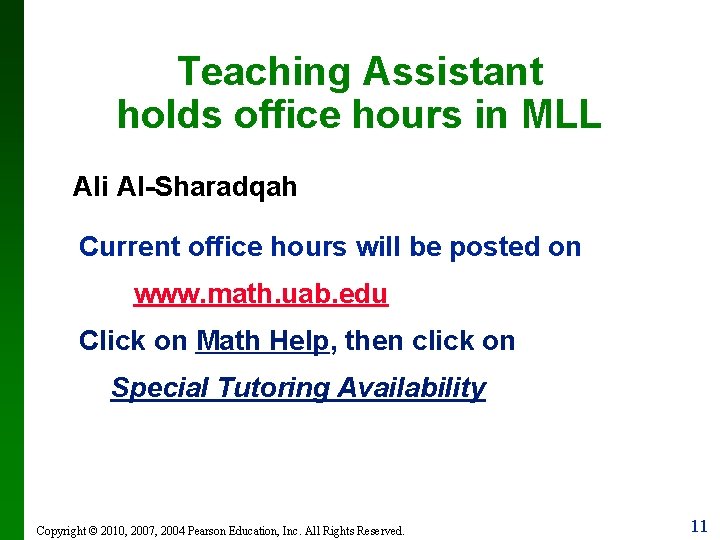 Teaching Assistant
holds office hours in MLL

Ali Al-Sharadqah

Current office hours will be posted on

www.math.uab.edu

Click on Math Help, then click on

Special Tutoring Availability

Copyright © 2010, 2007, 2004 Pearson Education, Inc. All Rights Reserved.

11